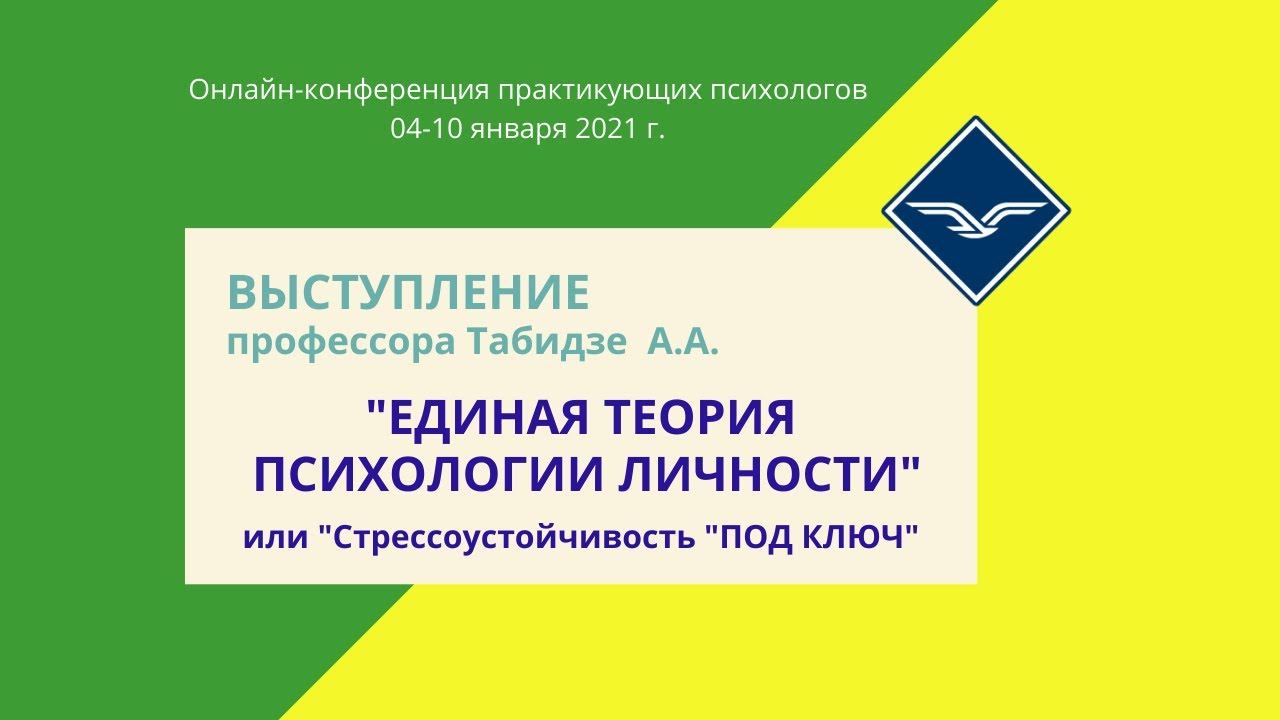 Онлайн-конференция практикующих психологов
04-10 января 2021 г.

ВЫСТУПЛЕНИЕ
профессора Табидзе А.А.

"ЕДИНАЯ ТЕОРИЯ ПСИХОЛОГИИ ЛИЧНОСТИ"

или "Стрессоустойчивость "ПОД КЛЮЧ"